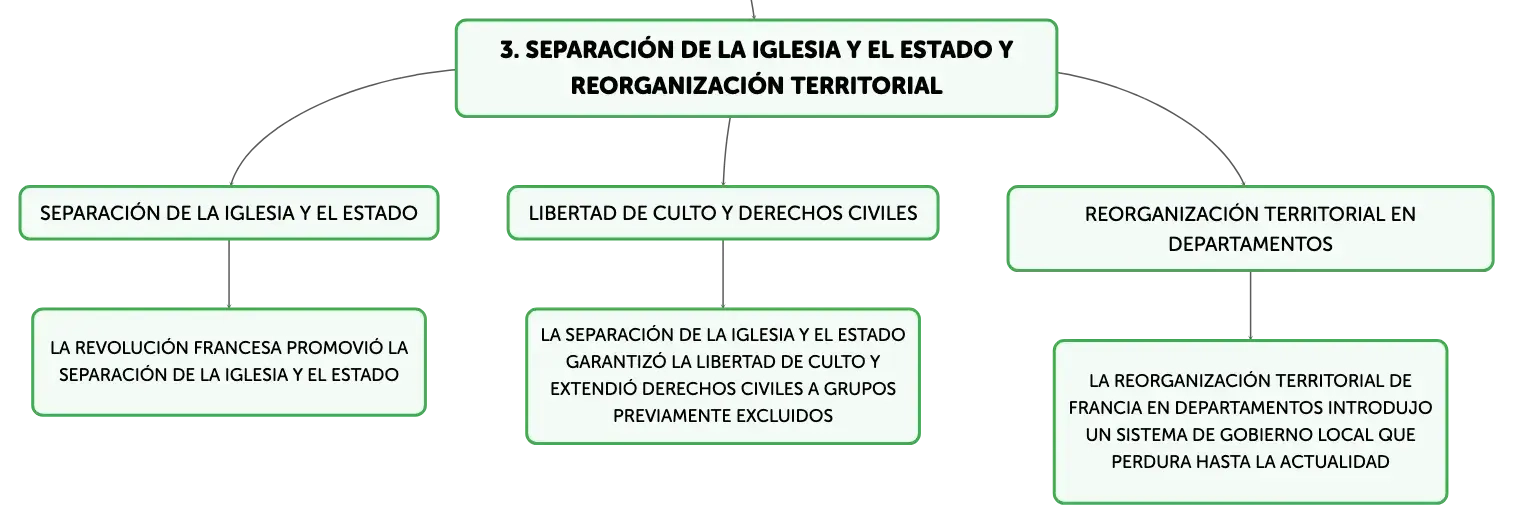 3. SEPARACIÓN DE LA IGLESIA Y EL ESTADO Y REORGANIZACIÓN TERRITORIAL

SEPARACIÓN DE LA IGLESIA Y EL ESTADO

LA REVOLUCIÓN FRANCESA PROMOVIÓ LA SEPARACIÓN DE LA IGLESIA Y EL ESTADO

LIBERTAD DE CULTO Y DERECHOS CIVILES

LA SEPARACIÓN DE LA IGLESIA Y EL ESTADO GARANTIZÓ LA LIBERTAD DE CULTO Y EXTENDIÓ DERECHOS CIVILES A GRUPOS PREVIAMENTE EXCLUIDOS

REORGANIZACIÓN TERRITORIAL EN DEPARTAMENTOS

LA REORGANIZACIÓN TERRITORIAL DE FRANCIA EN DEPARTAMENTOS INTRODUJO UN SISTEMA DE GOBIERNO LOCAL QUE PERDURA HASTA LA ACTUALIDAD